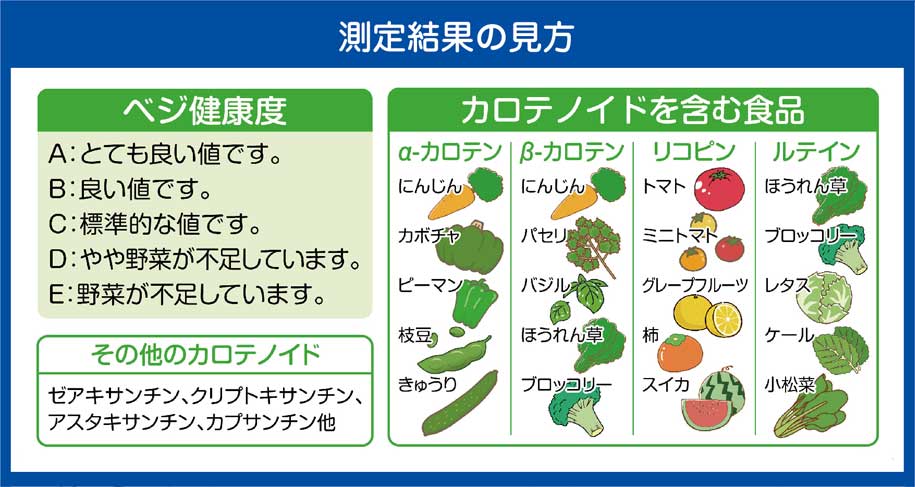 測定結果の見方

ベジ健康度

A:とても良い値です。
B:良い値です。
C:標準的な値です。
D:やや野菜が不足しています。
E:野菜が不足しています。

その他のカロテノイド

ゼアキサンチン、クリプトキサンチン、アスタキサンチン、カプサンチン他

カロテノイドを含む食品

α-カロテン
にんじん
カボチャ
ピーマン
枝豆
きゅうり

β-カロテン
にんじん
パセリ
バジル
ほうれん草
ブロッコリー

リコピン
トマト
ミニトマト
グレープフルーツ
柿
スイカ

ルテイン
ほうれん草
ブロッコリー
レタス
ケール
小松菜